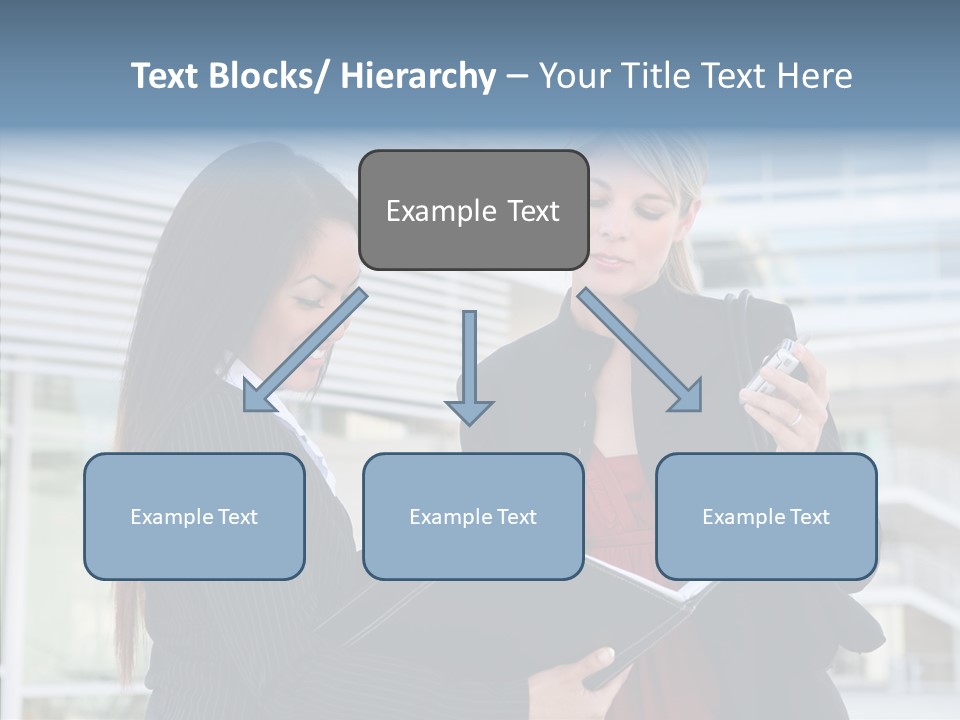 Text Blocks/ Hierarchy – Your Title Text Here

Example Text

Example Text

Example Text

Example Text